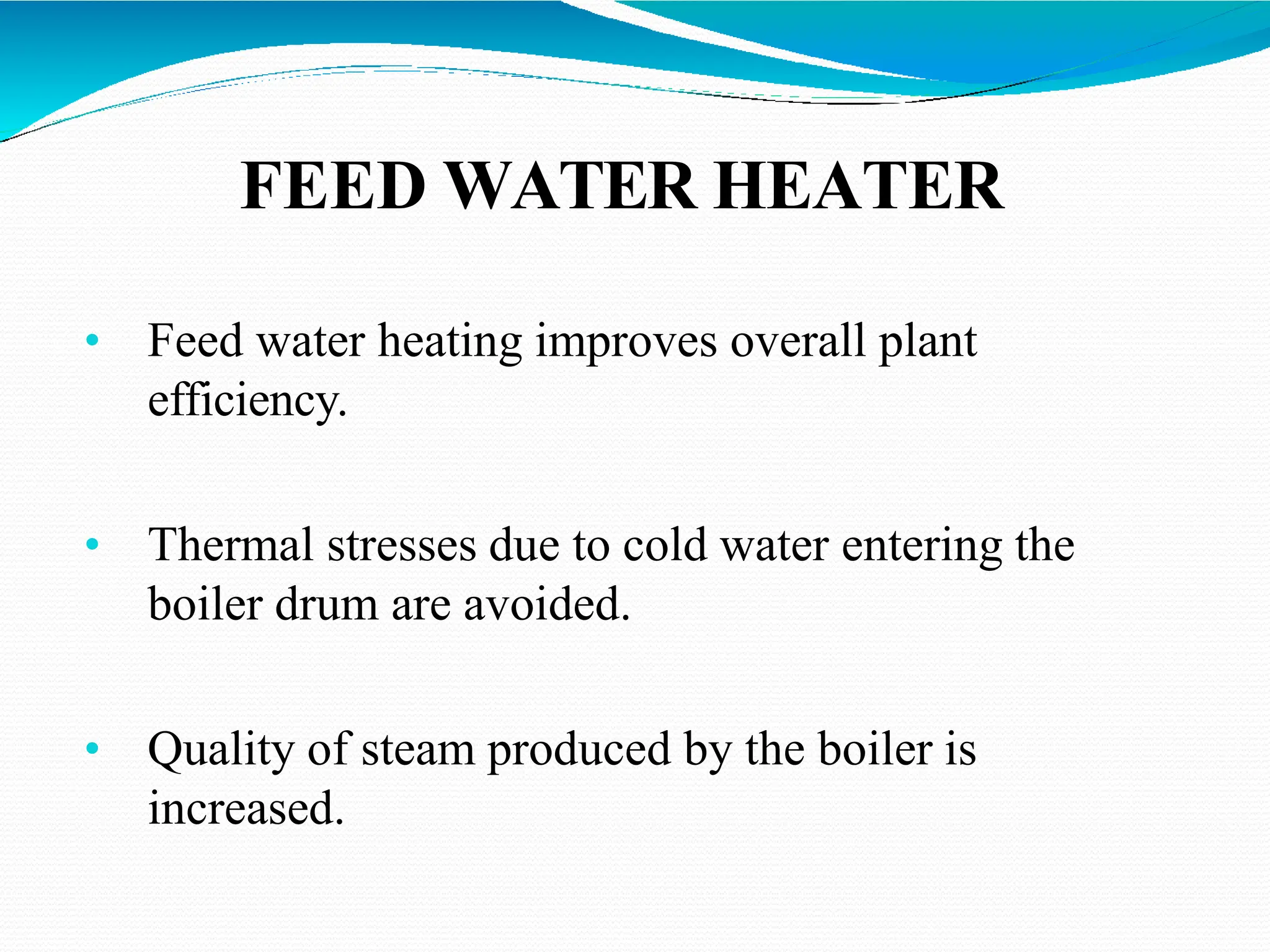 FEED WATER HEATER

• Feed water heating improves overall plant efficiency.

• Thermal stresses due to cold water entering the boiler drum are avoided.

• Quality of steam produced by the boiler is increased.